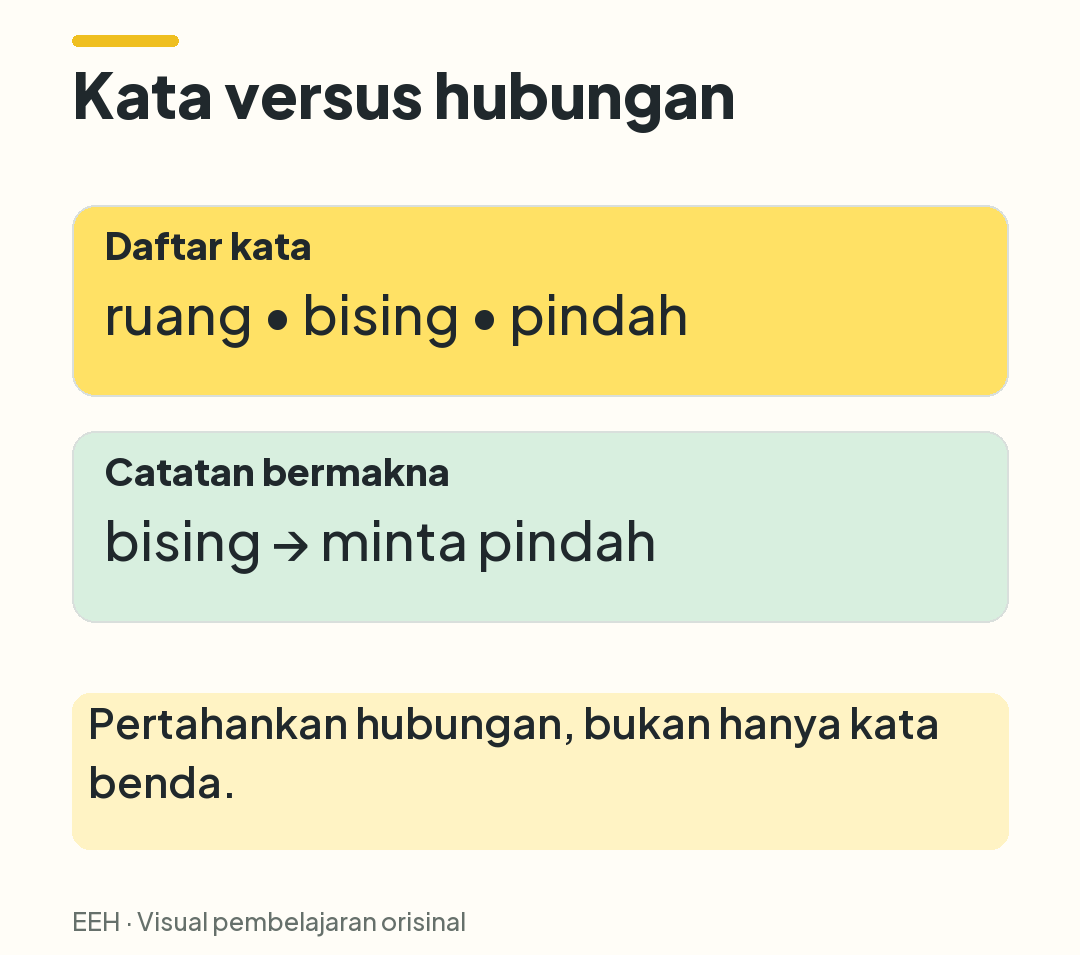 Kata versus hubungan

Daftar kata

ruang • bising • pindah

Catatan bermakna

bising → minta pindah

Pertahankan hubungan, bukan hanya kata benda.

EEH · Visual pembelajaran orisinal